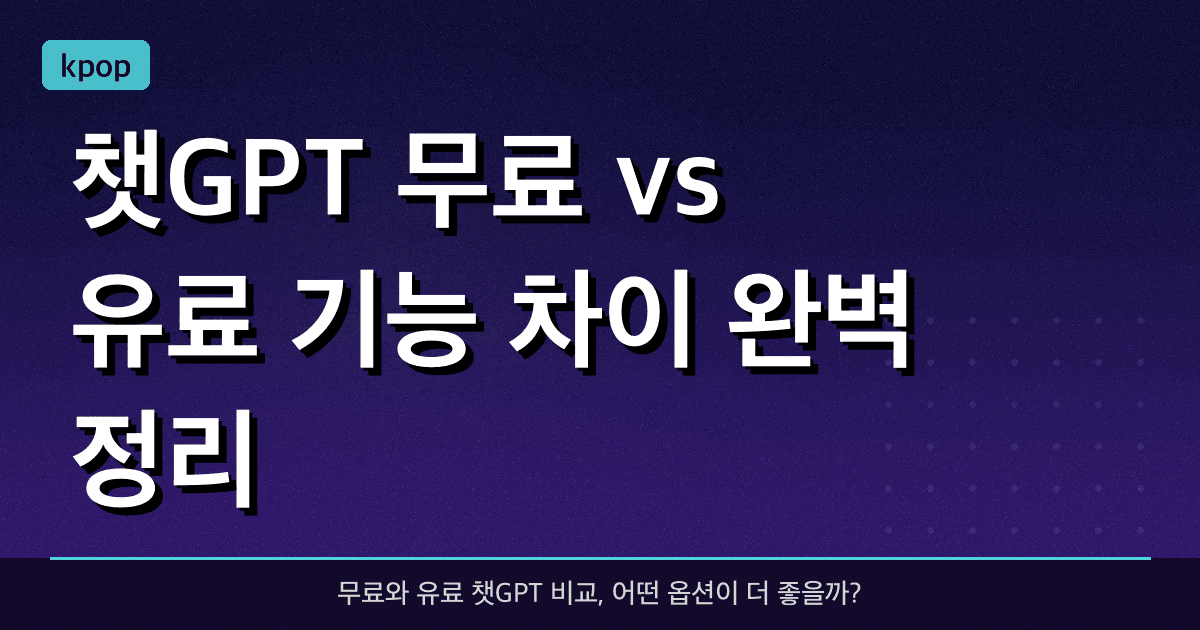 kpop

챗GPT 무료 vs 유료 기능 차이 완벽 정리

무료와 유료 챗GPT 비교, 어떤 옵션이 더 좋을까?